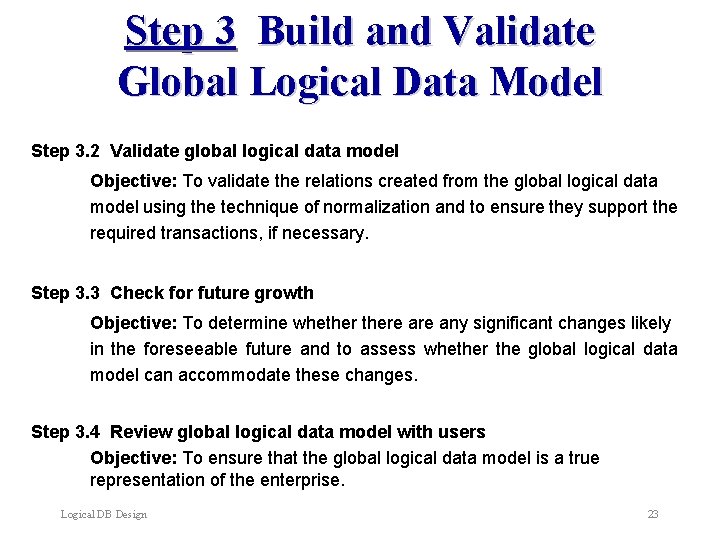 Step 3 Build and Validate Global Logical Data Model

Step 3.2 Validate global logical data model

Objective: To validate the relations created from the global logical data model using the technique of normalization and to ensure they support the required transactions, if necessary.

Step 3.3 Check for future growth

Objective: To determine whether there are any significant changes likely in the foreseeable future and to assess whether the global logical data model can accommodate these changes.

Step 3.4 Review global logical data model with users

Objective: To ensure that the global logical data model is a true representation of the enterprise.

Logical DB Design

23